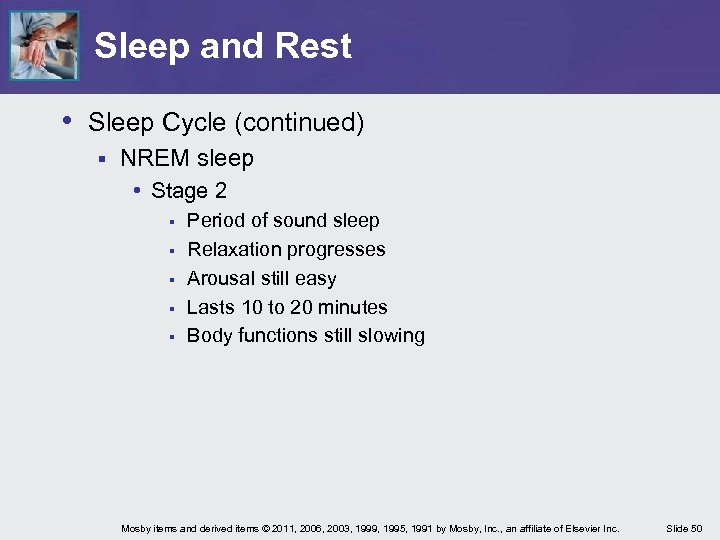 Sleep and Rest

• Sleep Cycle (continued)
  ▪ NREM sleep
    • Stage 2
      ▪ Period of sound sleep
      ▪ Relaxation progresses
      ▪ Arousal still easy
      ▪ Lasts 10 to 20 minutes
      ▪ Body functions still slowing

Mosby items and derived items © 2011, 2006, 2003, 1999, 1995, 1991 by Mosby, Inc., an affiliate of Elsevier Inc.

Slide 50